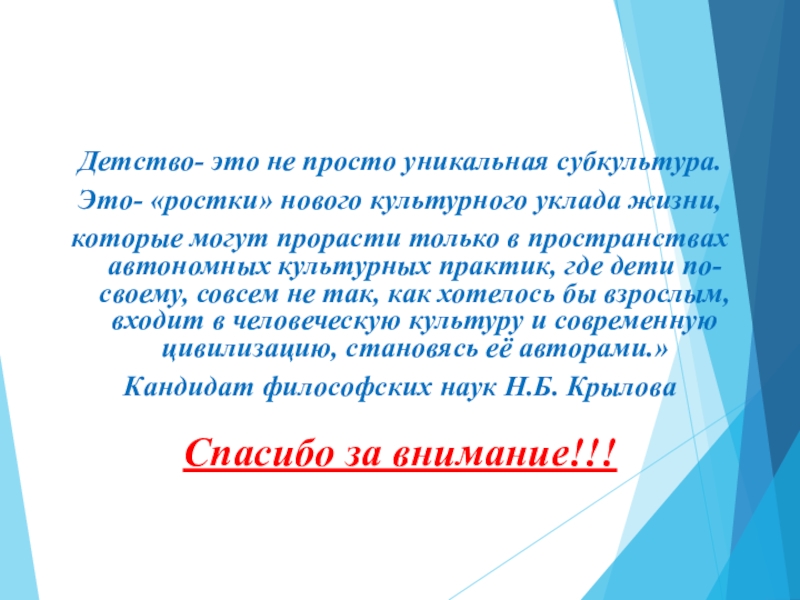 Детство- это не просто уникальная субкультура.

Это- «ростки» нового культурного уклада жизни,

которые могут прорасти только в пространствах автономных культурных практик, где дети по-своему, совсем не так, как хотелось бы взрослым, входит в человеческую культуру и современную цивилизацию, становясь её авторами.»

Кандидат философских наук Н.Б. Крылова

Спасибо за внимание!!!